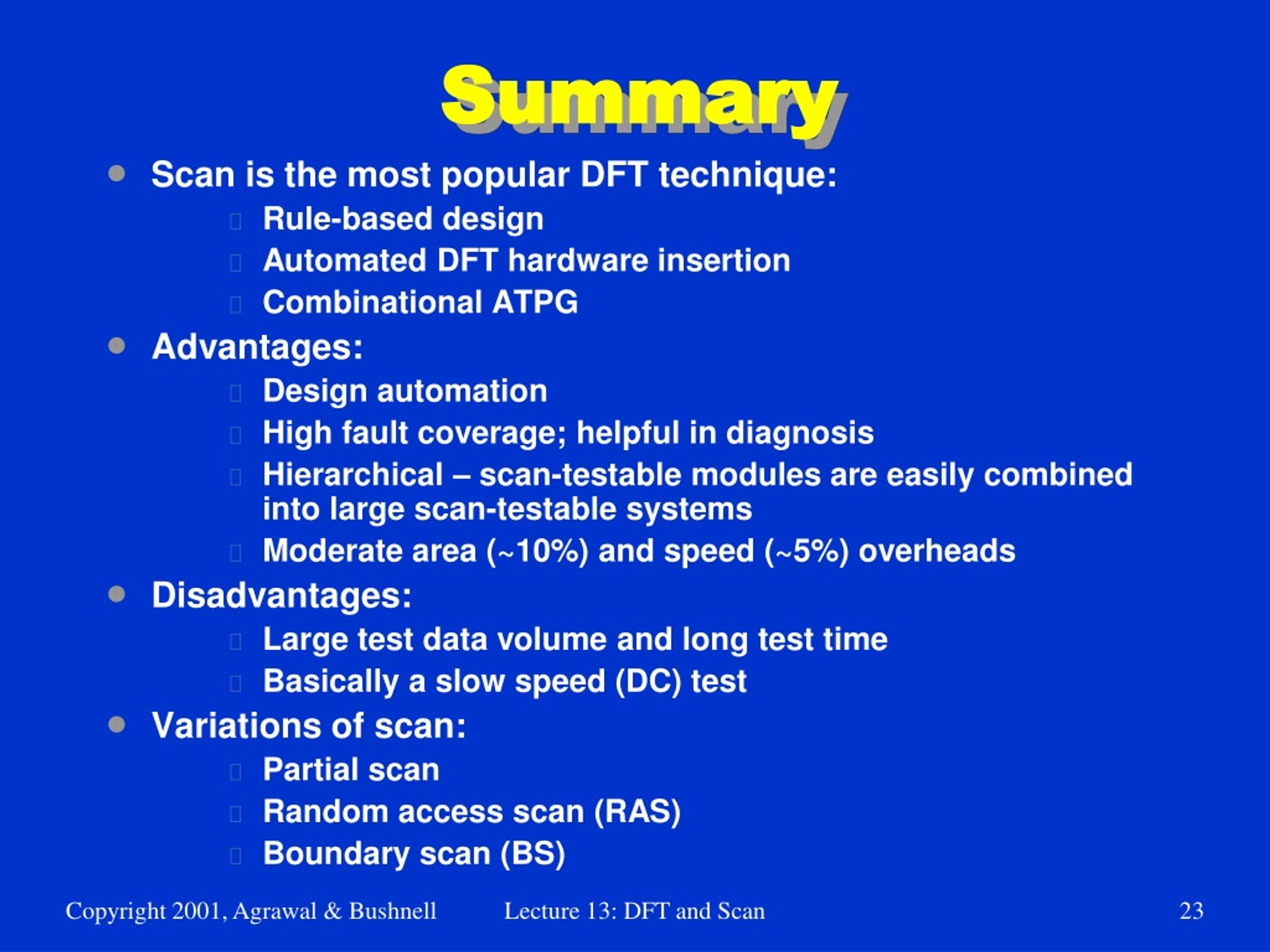 Summary

- Scan is the most popular DFT technique:
  - Rule-based design
  - Automated DFT hardware insertion
  - Combinational ATPG
- Advantages:
  - Design automation
  - High fault coverage; helpful in diagnosis
  - Hierarchical – scan-testable modules are easily combined into large scan-testable systems
  - Moderate area (~10%) and speed (~5%) overheads
- Disadvantages:
  - Large test data volume and long test time
  - Basically a slow speed (DC) test
- Variations of scan:
  - Partial scan
  - Random access scan (RAS)
  - Boundary scan (BS)

Copyright 2001, Agrawal & Bushnell Lecture 13: DFT and Scan 23